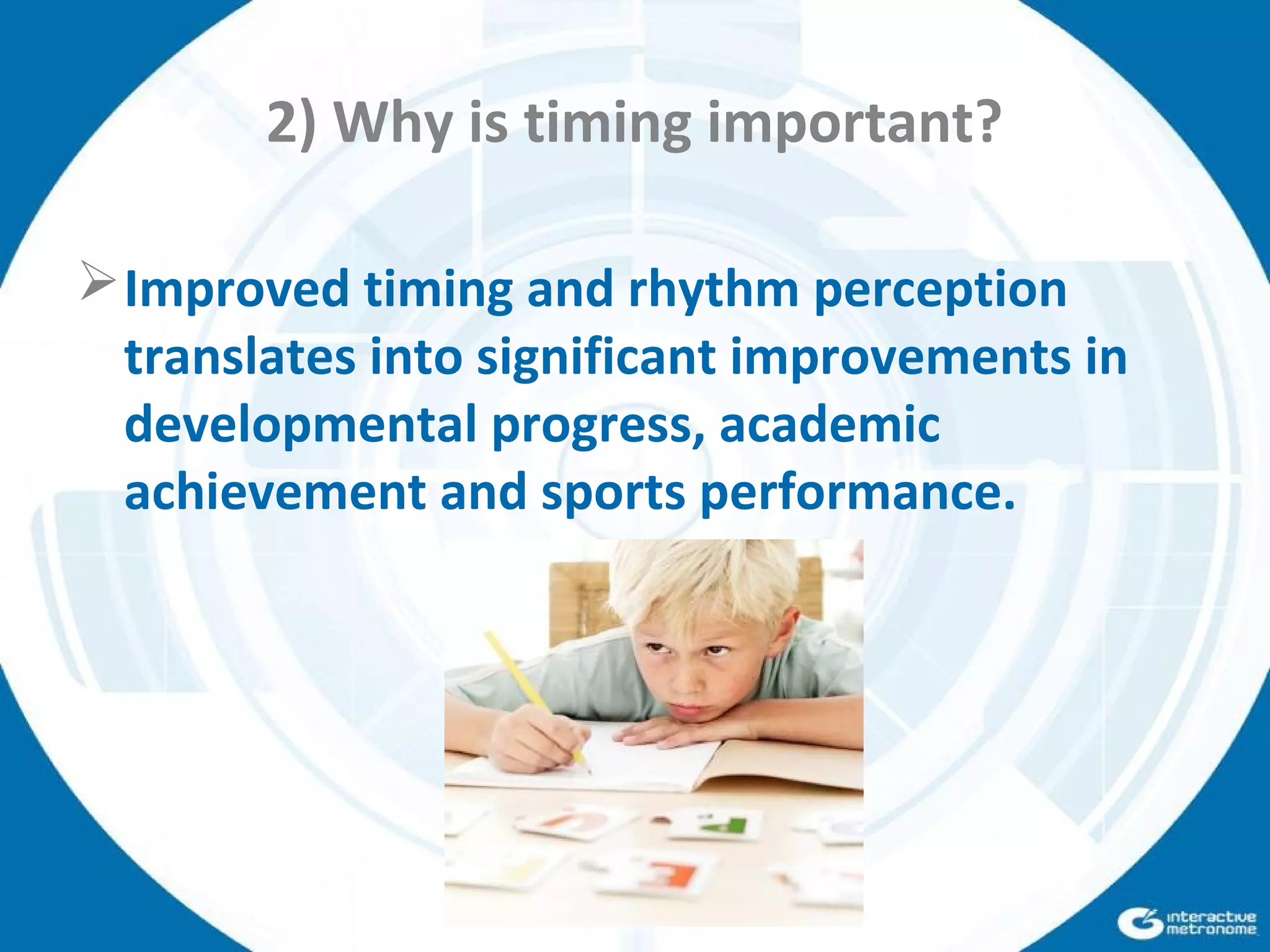 2) Why is timing important?

➢ Improved timing and rhythm perception translates into significant improvements in developmental progress, academic achievement and sports performance.

interactive metronome